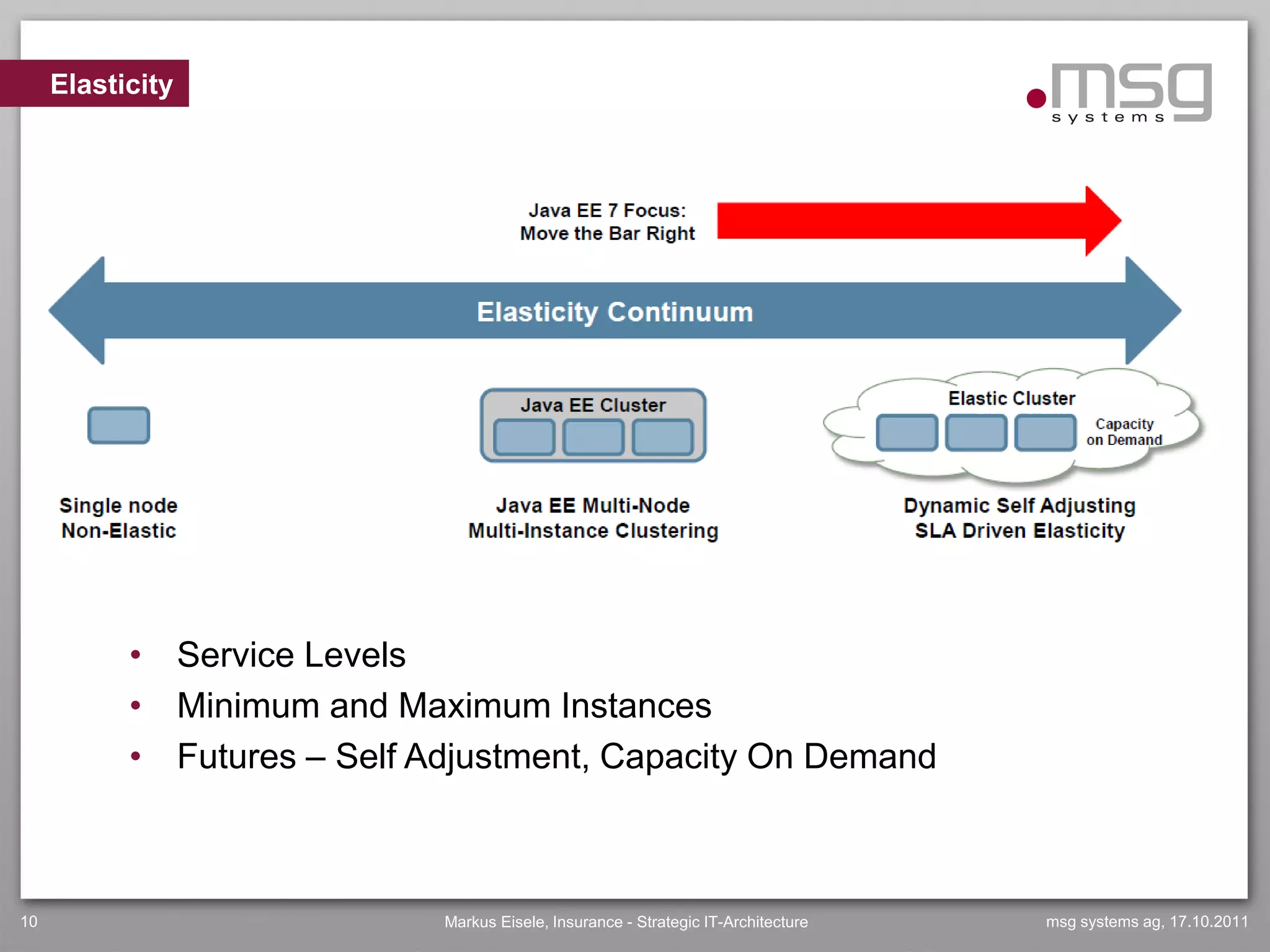 Elasticity

.msg systems

Java EE 7 Focus:
Move the Bar Right

Elasticity Continuum

Java EE Cluster

Elastic Cluster

Capacity on Demand

Single node
Non-Elastic

Java EE Multi-Node
Multi-Instance Clustering

Dynamic Self Adjusting
SLA Driven Elasticity

• Service Levels
• Minimum and Maximum Instances
• Futures – Self Adjustment, Capacity On Demand

10

Markus Eisele, Insurance - Strategic IT-Architecture

msg systems ag, 17.10.2011